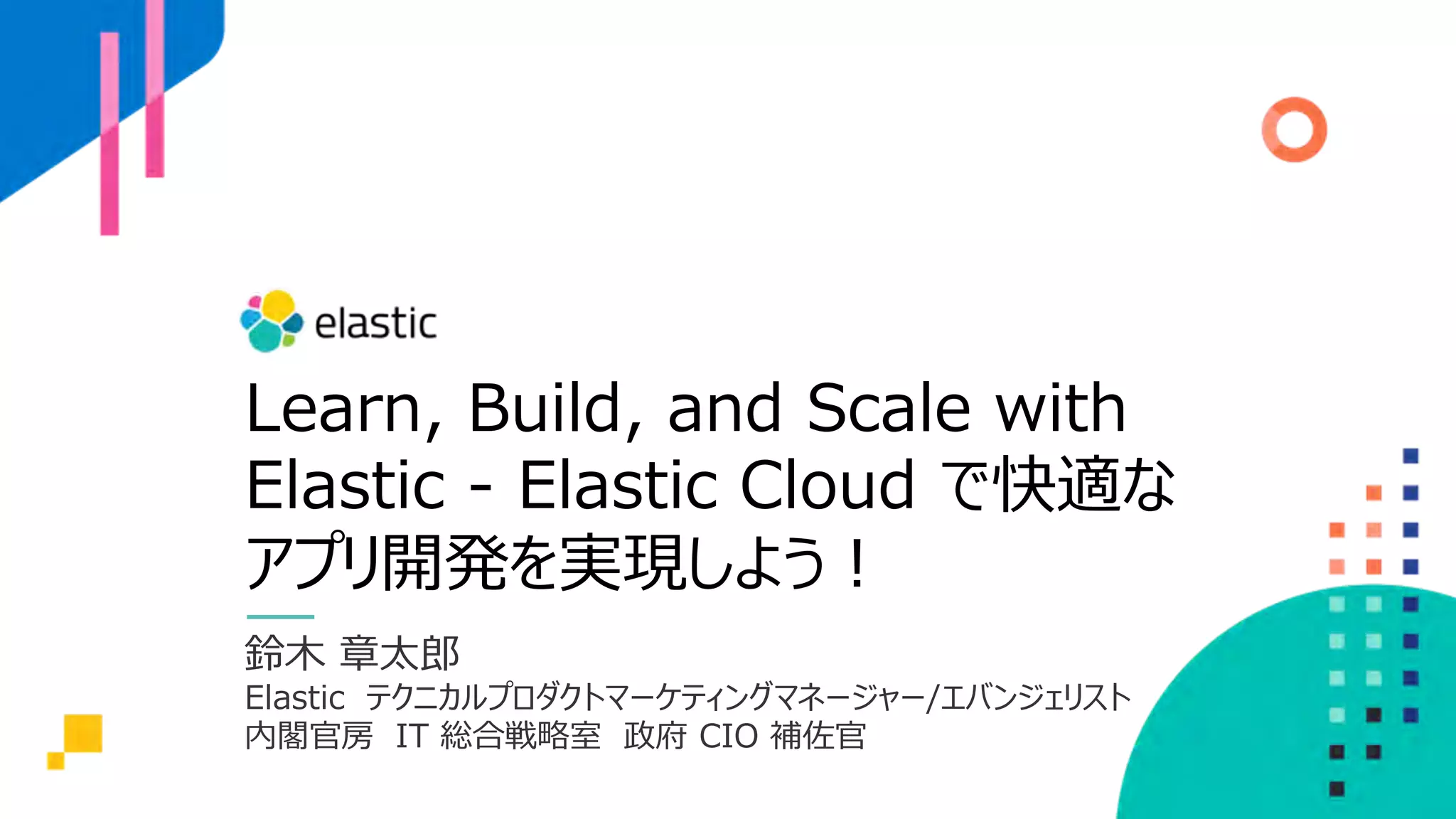 elastic

Learn, Build, and Scale with Elastic - Elastic Cloud で快適なアプリ開発を実現しよう！

鈴木 章太郎

Elastic テクニカルプロダクトマーケティングマネージャー/エバンジェリスト
内閣官房 IT 総合戦略室 政府 CIO 補佐官